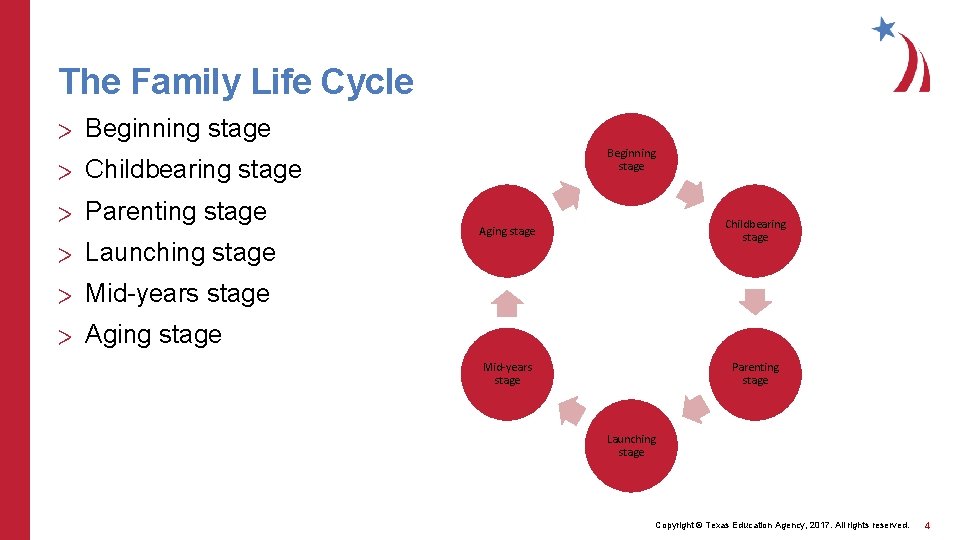 The Family Life Cycle

> Beginning stage
> Childbearing stage
> Parenting stage
> Launching stage
> Mid-years stage
> Aging stage

Beginning stage

Childbearing stage

Parenting stage

Launching stage

Mid-years stage

Aging stage

Copyright © Texas Education Agency, 2017. All rights reserved. 4